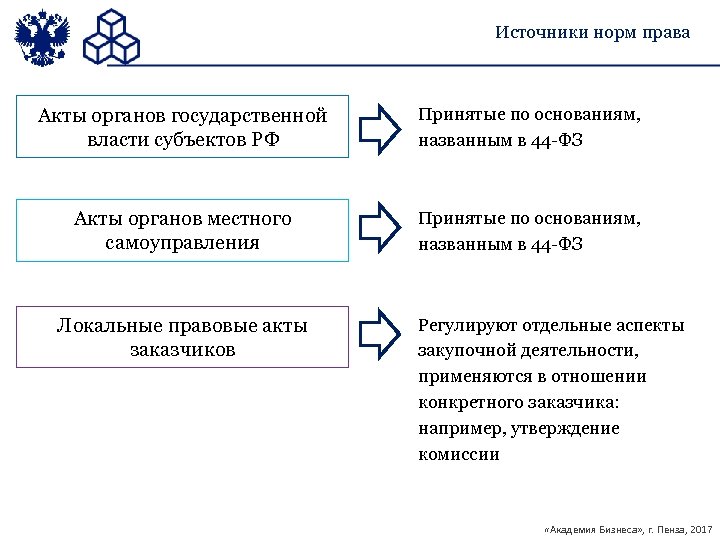 Источники норм права

Акты органов государственной власти субъектов РФ

Принятые по основаниям, названным в 44-ФЗ

Акты органов местного самоуправления

Принятые по основаниям, названным в 44-ФЗ

Локальные правовые акты заказчиков

Регулируют отдельные аспекты закупочной деятельности, применяются в отношении конкретного заказчика: например, утверждение комиссии

«Академия Бизнеса», г. Пенза, 2017